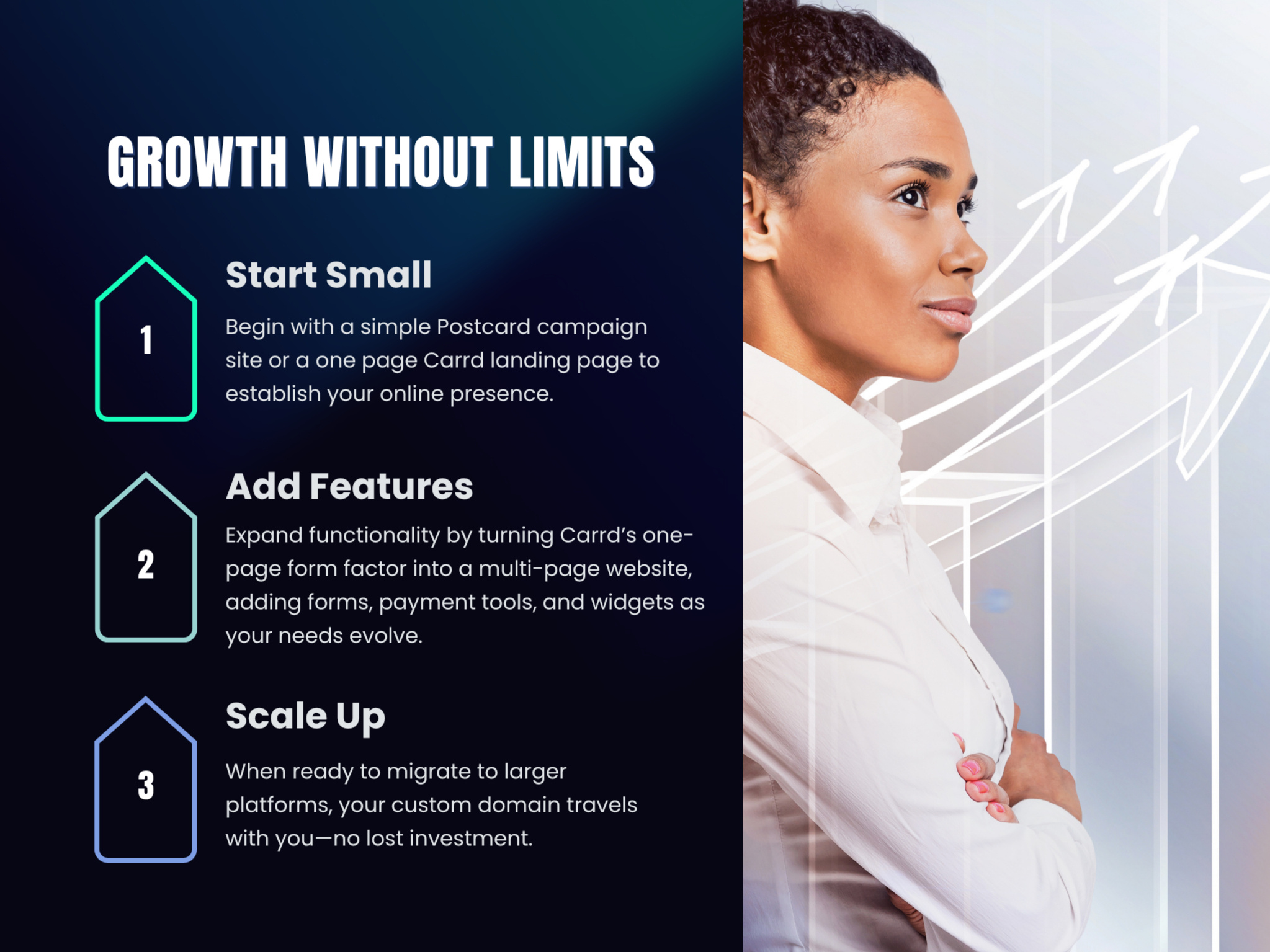 GROWTH WITHOUT LIMITS

1

Start Small

Begin with a simple Postcard campaign site or a one page Carrd landing page to establish your online presence.

2

Add Features

Expand functionality by turning Carrd's one-page form factor into a multi-page website, adding forms, payment tools, and widgets as your needs evolve.

3

Scale Up

When ready to migrate to larger platforms, your custom domain travels with you—no lost investment.